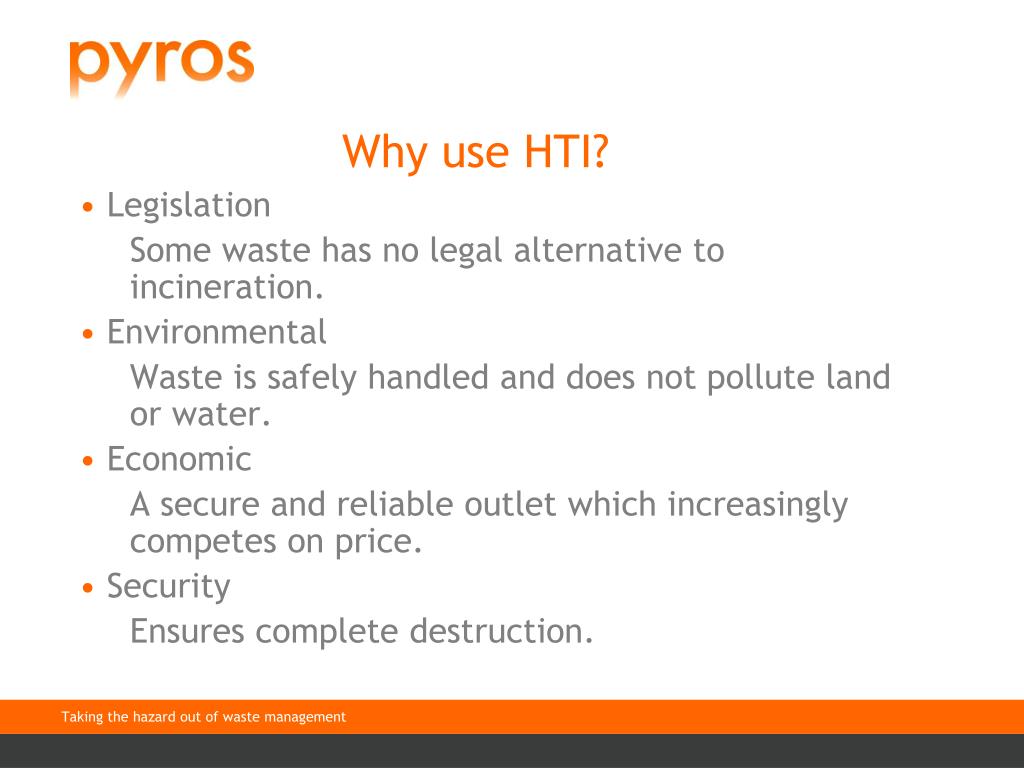 pyros

Why use HTI?

• Legislation

Some waste has no legal alternative to incineration.

• Environmental

Waste is safely handled and does not pollute land or water.

• Economic

A secure and reliable outlet which increasingly competes on price.

• Security

Ensures complete destruction.

Taking the hazard out of waste management